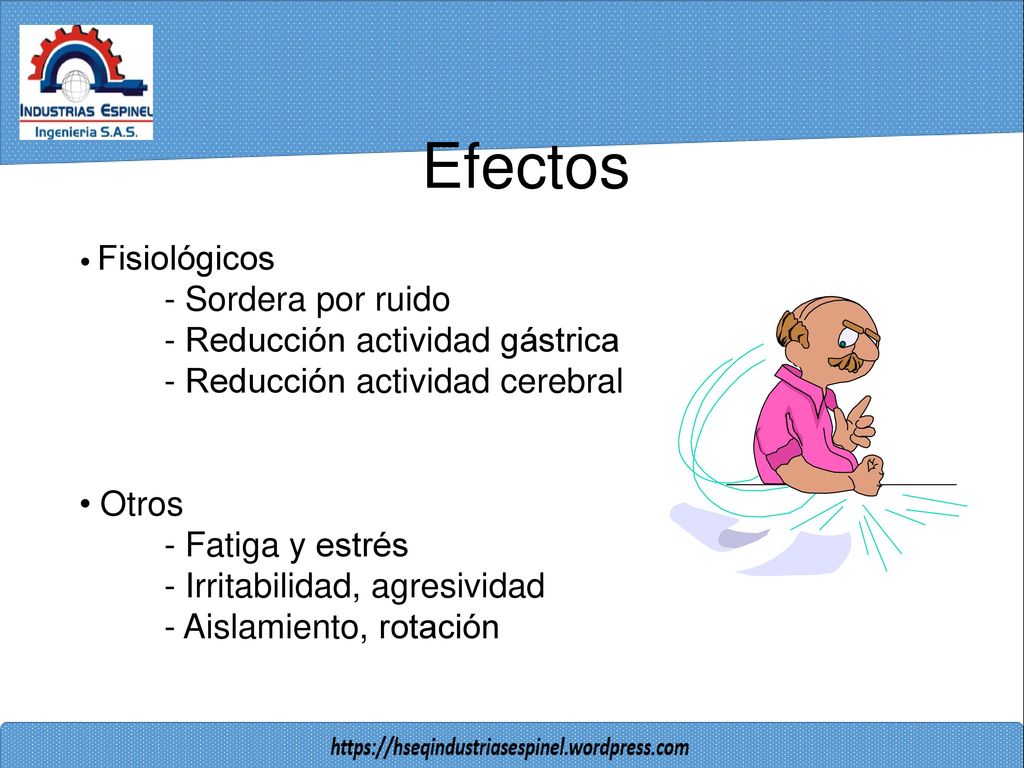 INDUSTRIAS ESPINEL
Ingenieria S.A.S.

Efectos

• Fisiológicos
- Sordera por ruido
- Reducción actividad gástrica
- Reducción actividad cerebral

• Otros
- Fatiga y estrés
- Irritabilidad, agresividad
- Aislamiento, rotación

https://hseqindustriasespinel.wordpress.com